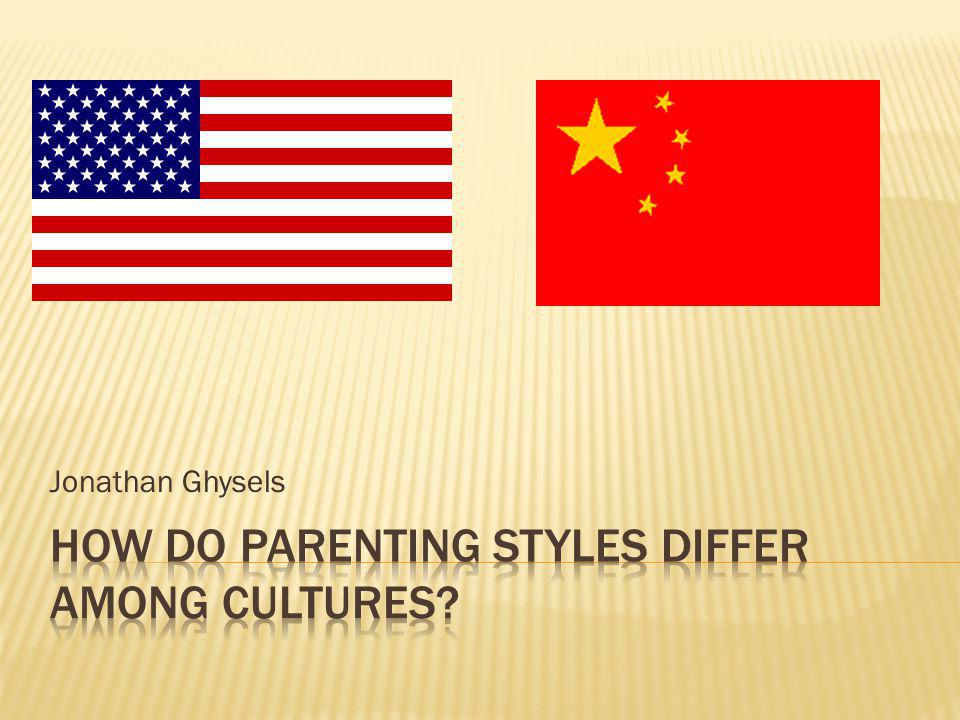 Jonathan Ghysels

HOW DO PARENTING STYLES DIFFER AMONG CULTURES?